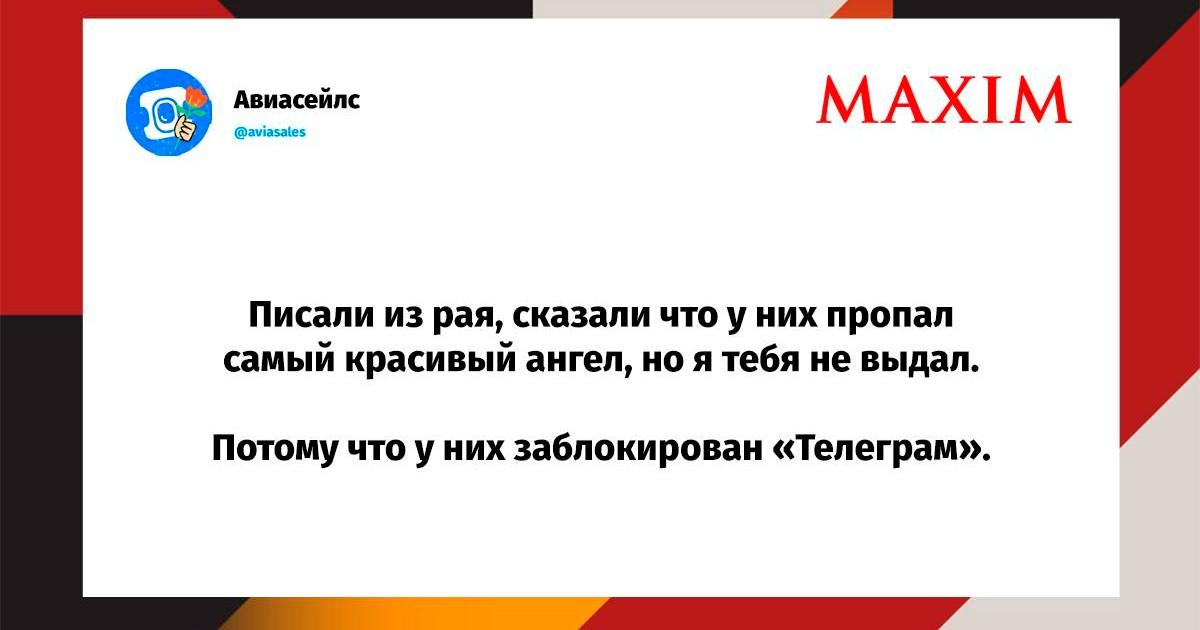 Авиасейлс
@aviasales

MAXIM

Писали из рая, сказали что у них пропал самый красивый ангел, но я тебя не выдал.

Потому что у них заблокирован «Телеграм».